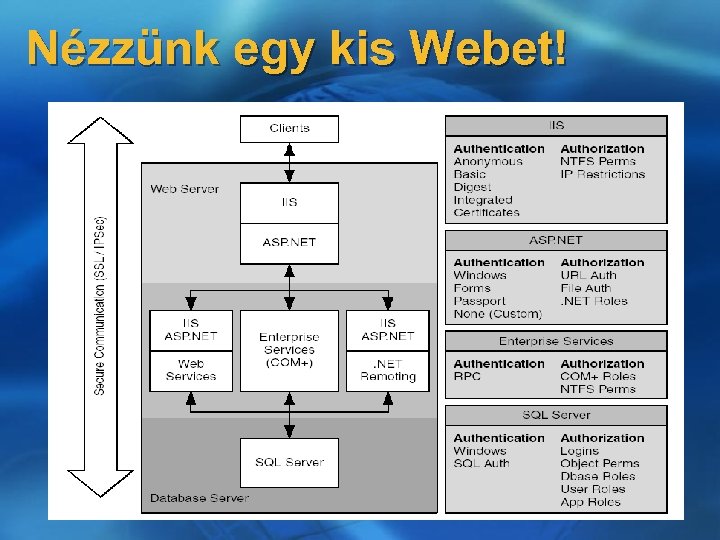 Nézzünk egy kis Webet!

Secure Communication (SSL / IPSec)

Clients

Web Server

IIS

ASP.NET

IIS
ASP.NET

Web Services

Enterprise Services (COM+)

IIS
ASP.NET

.NET Remoting

SQL Server

Database Server

IIS

| Authentication | Authorization |
|---|---|
| Anonymous | NTFS Perms |
| Basic | IP Restrictions |
| Digest | |
| Integrated | |
| Certificates | |

ASP.NET

| Authentication | Authorization |
|---|---|
| Windows | URL Auth |
| Forms | File Auth |
| Passport | .NET Roles |
| None (Custom) | |

Enterprise Services

| Authentication | Authorization |
|---|---|
| RPC | COM+ Roles |
| | NTFS Perms |

SQL Server

| Authentication | Authorization |
|---|---|
| Windows | Logins |
| SQL Auth | Object Perms |
| | Dbase Roles |
| | User Roles |
| | App Roles |